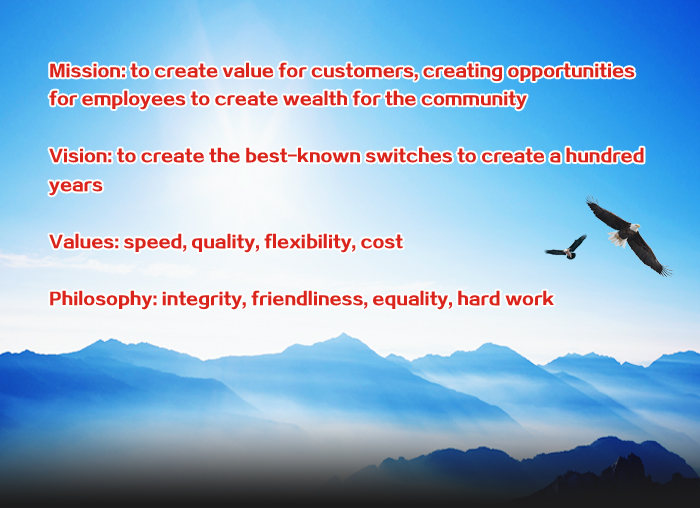 Mission: to create value for customers, creating opportunities for employees to create wealth for the community

Vision: to create the best-known switches to create a hundred years

Values: speed, quality, flexibility, cost

Philosophy: integrity, friendliness, equality, hard work